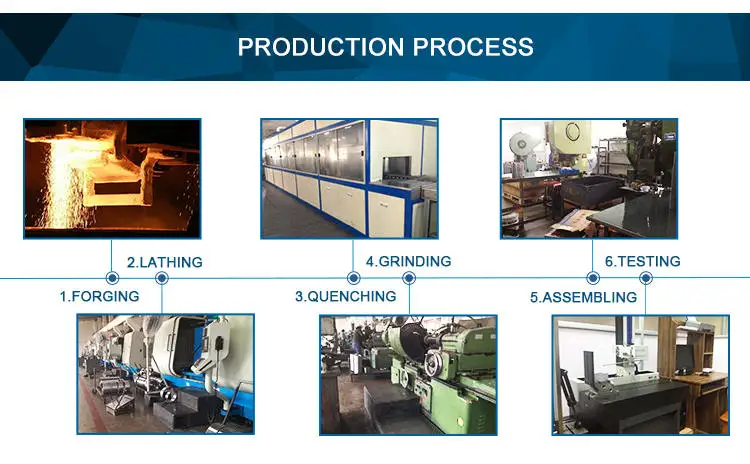 PRODUCTION PROCESS

1.FORGING

2.LATHING

3.QUENCHING

4.GRINDING

5.ASSEMBLING

6.TESTING